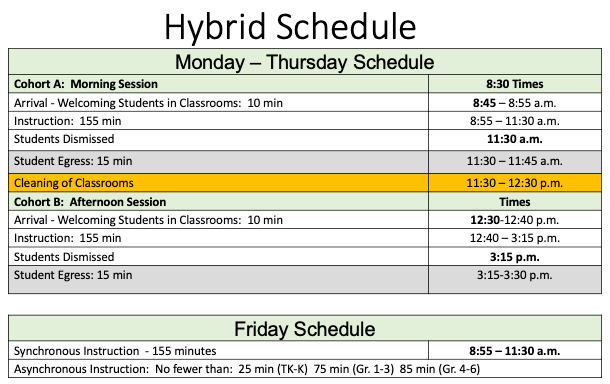 Hybrid Schedule

| Monday – Thursday Schedule | |
|---|---|
| Cohort A: Morning Session | 8:30 Times |
| Arrival - Welcoming Students in Classrooms: 10 min | 8:45 – 8:55 a.m. |
| Instruction: 155 min | 8:55 – 11:30 a.m. |
| Students Dismissed | 11:30 a.m. |
| Student Egress: 15 min | 11:30 – 11:45 a.m. |
| Cleaning of Classrooms | 11:30 – 12:30 p.m. |
| Cohort B: Afternoon Session | Times |
| Arrival - Welcoming Students in Classrooms: 10 min | 12:30-12:40 p.m. |
| Instruction: 155 min | 12:40 – 3:15 p.m. |
| Students Dismissed | 3:15 p.m. |
| Student Egress: 15 min | 3:15-3:30 p.m. |

| Friday Schedule | |
|---|---|
| Synchronous Instruction - 155 minutes | 8:55 – 11:30 a.m. |
| Asynchronous Instruction: No fewer than: 25 min (TK-K) 75 min (Gr. 1-3) 85 min (Gr. 4-6) | |